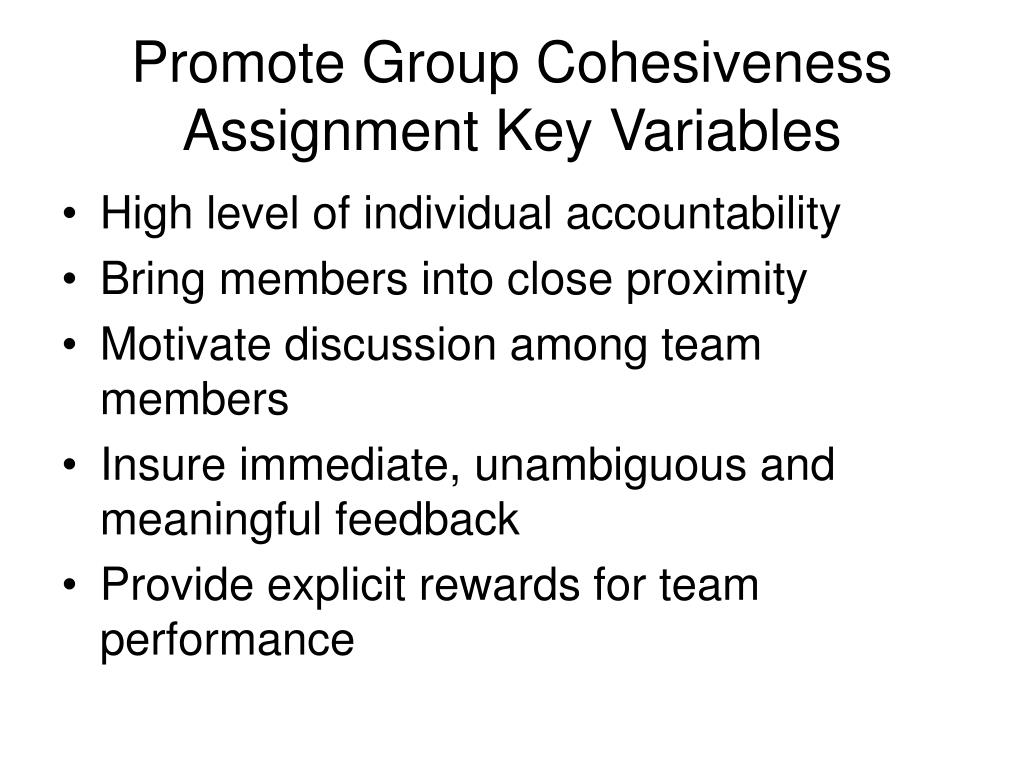 Promote Group Cohesiveness Assignment Key Variables

• High level of individual accountability
• Bring members into close proximity
• Motivate discussion among team members
• Insure immediate, unambiguous and meaningful feedback
• Provide explicit rewards for team performance